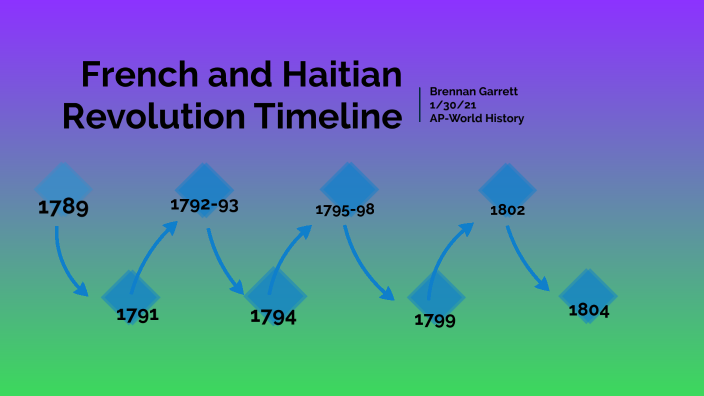 French and Haitian Revolution Timeline

Brennan Garrett
1/30/21
AP-World History

1789

1791

1792-93

1794

1795-98

1799

1802

1804